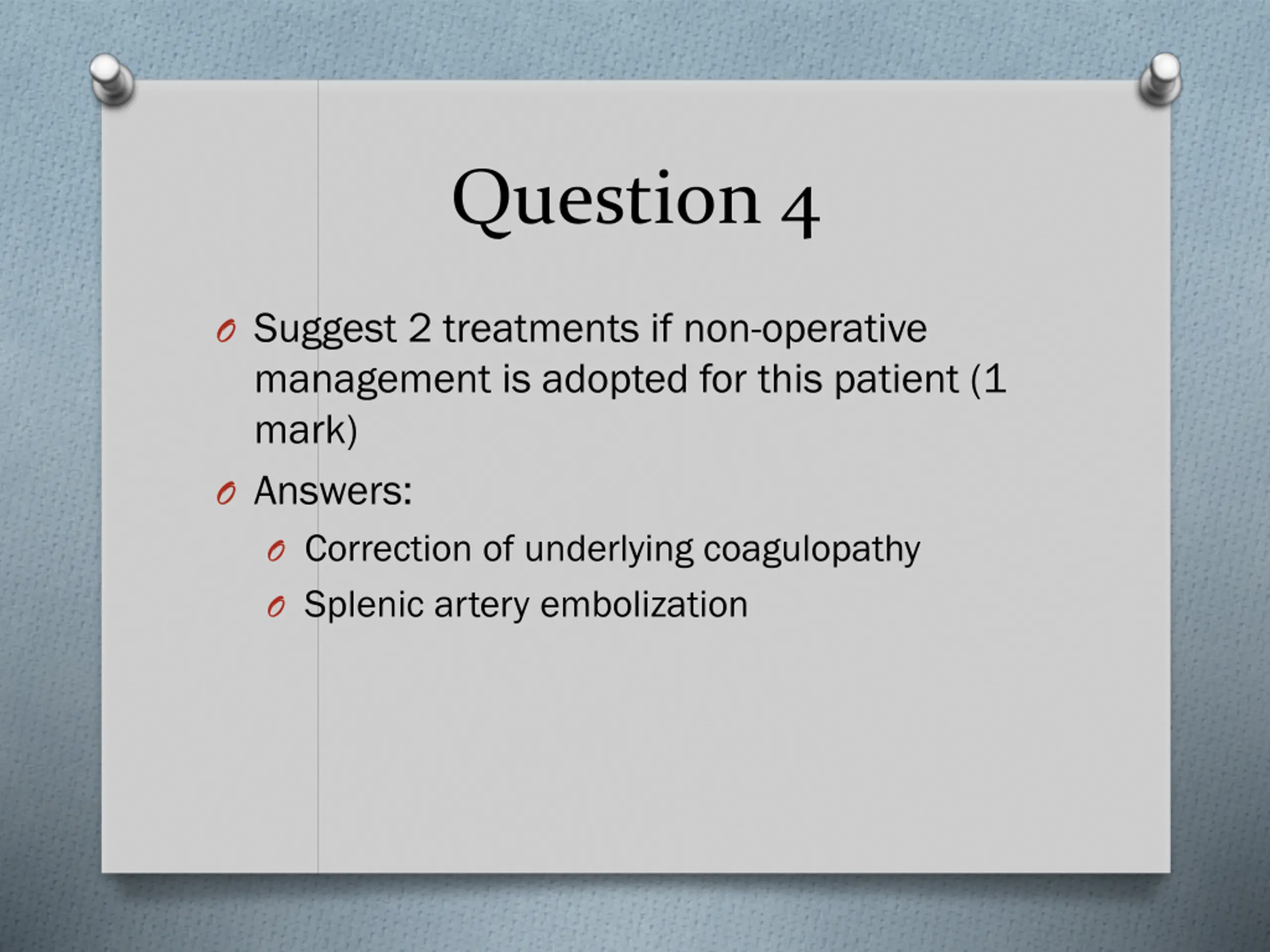 Question 4

Suggest 2 treatments if non-operative management is adopted for this patient (1 mark)

Answers:

Correction of underlying coagulopathy

Splenic artery embolization